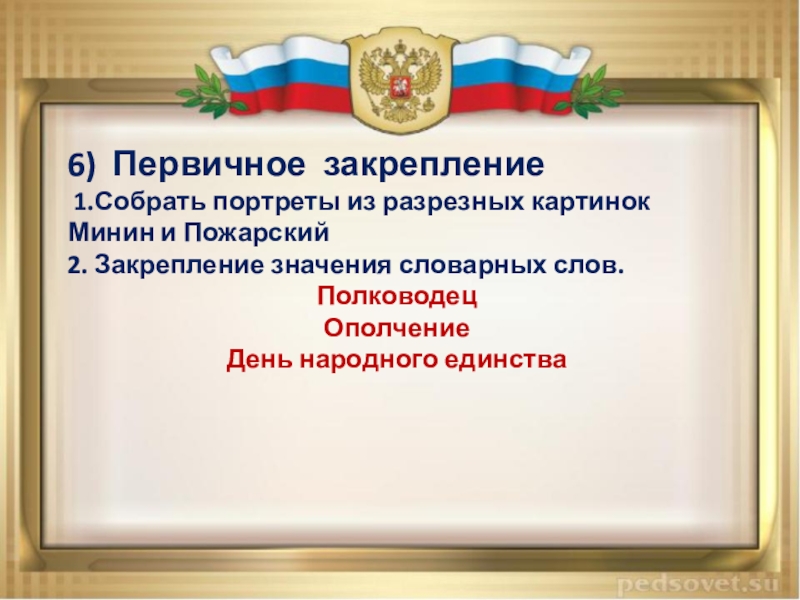 6) Первичное закрепление

1.Собрать портреты из разрезных картинок Минин и Пожарский

2. Закрепление значения словарных слов.

Полководец

Ополчение

День народного единства

pedsovet.su